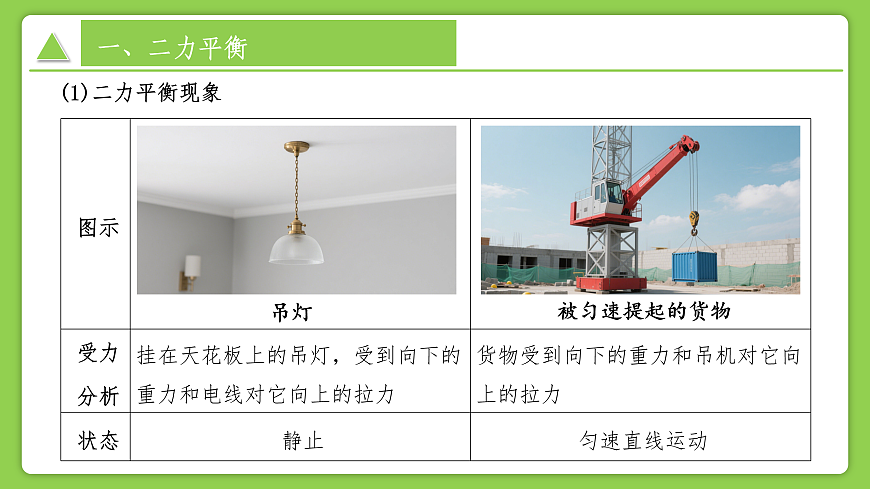 一、二力平衡

(1)二力平衡现象

| 图示 | 吊灯 | 被匀速提起的货物 |
|---|---|---|
| 受力分析 | 挂在天花板上的吊灯，受到向下的重力和电线对它向上的拉力 | 货物受到向下的重力和吊机对它向上的拉力 |
| 状态 | 静止 | 匀速直线运动 |